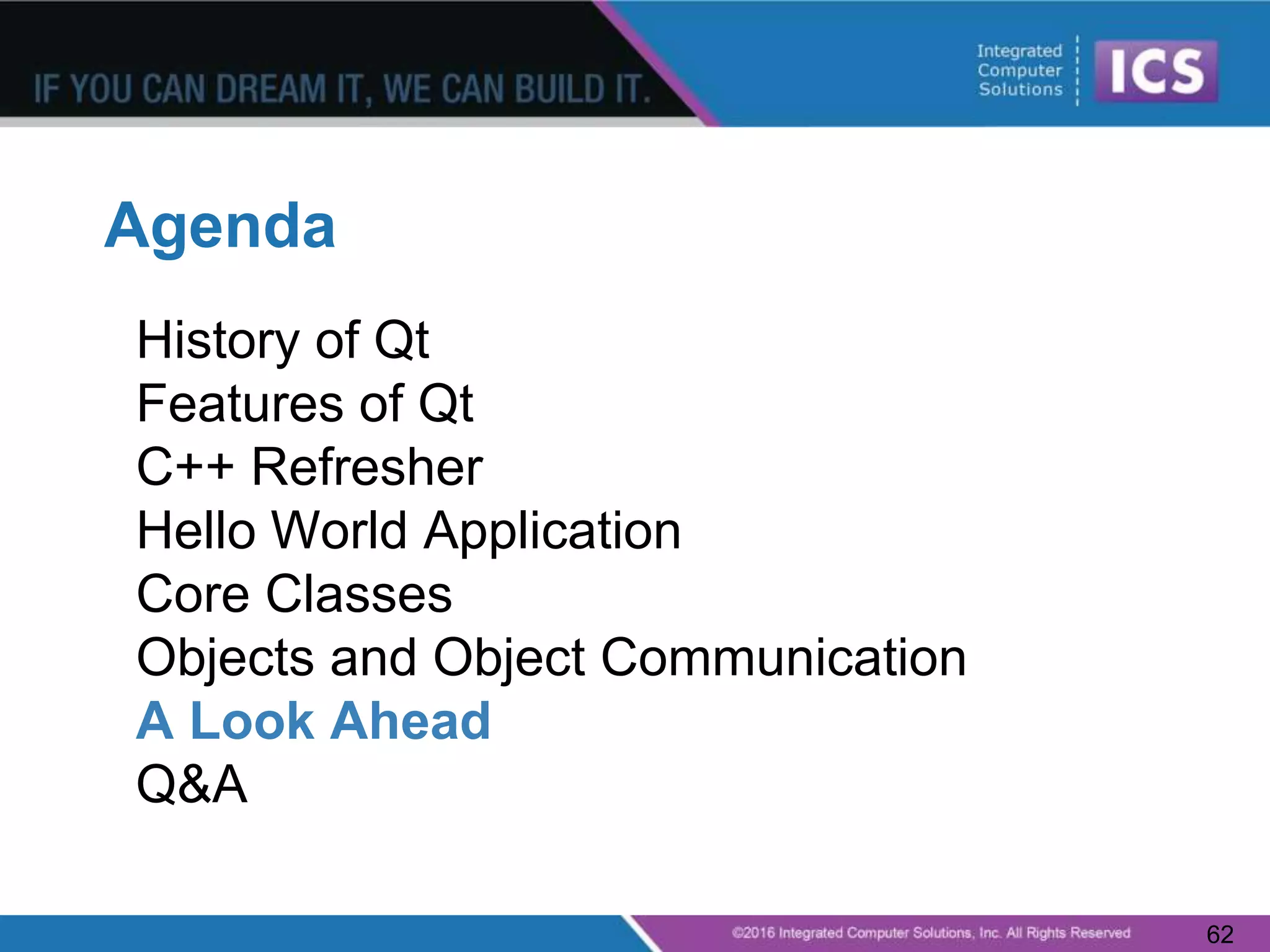 IF YOU CAN DREAM IT, WE CAN BUILD IT.

Integrated Computer Solutions

ICS

Agenda

History of Qt
Features of Qt
C++ Refresher
Hello World Application
Core Classes
Objects and Object Communication
A Look Ahead
Q&A

©2016 Integrated Computer Solutions, Inc. All Rights Reserved

62